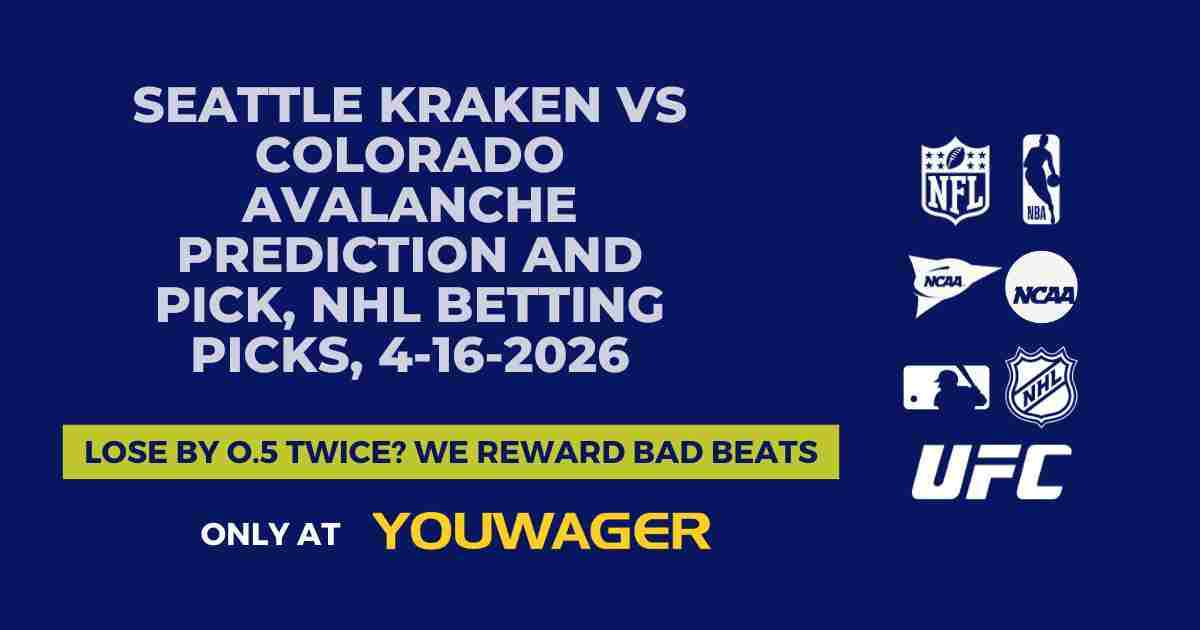 SEATTLE KRAKEN VS COLORADO AVALANCHE PREDICTION AND PICK, NHL BETTING PICKS, 4-16-2026

LOSE BY 0.5 TWICE? WE REWARD BAD BEATS

ONLY AT YOUWAGER

NFL
NBA
NCAA
NCAA
NHL
UFC